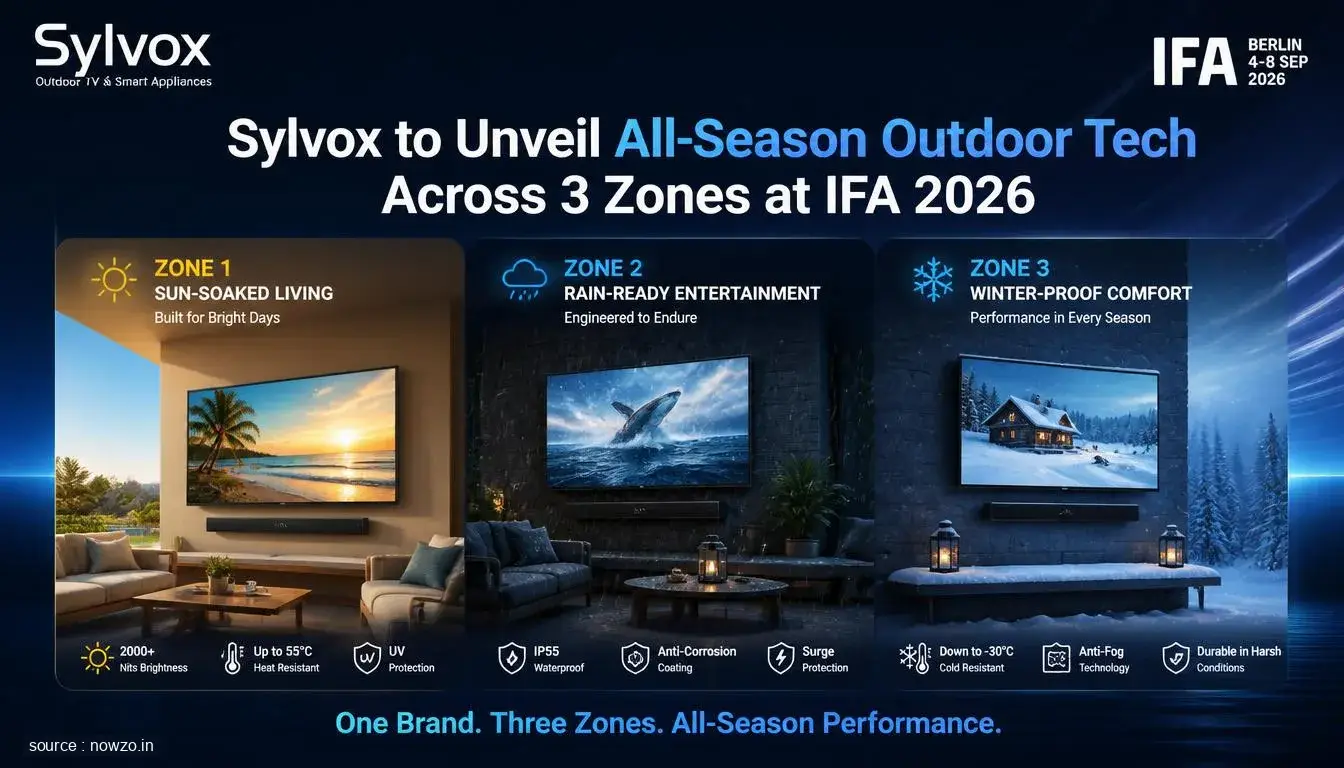 Sylvox
Outdoor TV & Smart Appliances

IFA BERLIN 4-8 SEP 2026

Sylvox to Unveil All-Season Outdoor Tech Across 3 Zones at IFA 2026

ZONE 1
SUN-SOAKED LIVING
Built for Bright Days

2000+ Nits Brightness
Up to 55°C Heat Resistant
UV Protection

ZONE 2
RAIN-READY ENTERTAINMENT
Engineered to Endure

IP55 Waterproof
Anti-Corrosion Coating
Surge Protection

ZONE 3
WINTER-PROOF COMFORT
Performance in Every Season

Down to -30°C Cold Resistant
Anti-Fog Technology
Durable in Harsh Conditions

One Brand. Three Zones. All-Season Performance.

source : nowzo.in